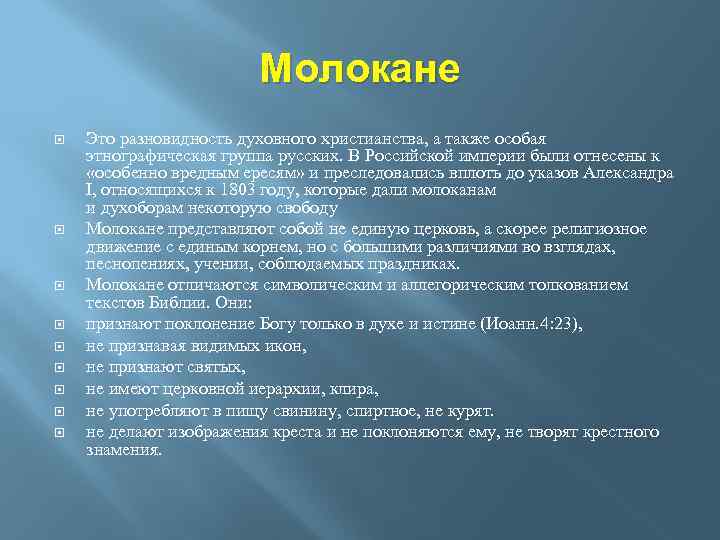 Молокане

Это разновидность духовного христианства, а также особая этнографическая группа русских. В Российской империи были отнесены к «особенно вредным ересям» и преследовались вплоть до указов Александра I, относящихся к 1803 году, которые дали молоканам и духоборам некоторую свободу

Молокане представляют собой не единую церковь, а скорее религиозное движение с единым корнем, но с большими различиями во взглядах, песнопениях, учении, соблюдаемых праздниках.

Молокане отличаются символическим и аллегорическим толкованием текстов Библии. Они:

признают поклонение Богу только в духе и истине (Иоанн.4:23),

не признавая видимых икон,

не признают святых,

не имеют церковной иерархии, клира,

не употребляют в пищу свинину, спиртное, не курят.

не делают изображения креста и не поклоняются ему, не творят крестного знамения.